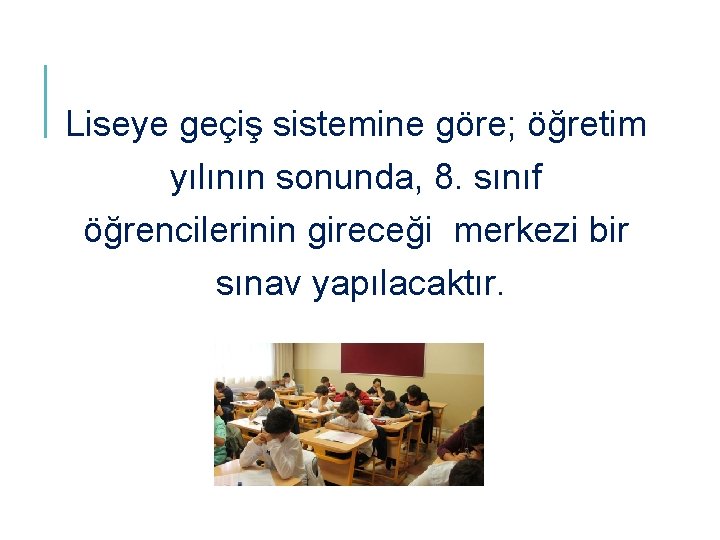 Liseye geçiş sistemine göre; öğretim yılının sonunda, 8. sınıf öğrencilerinin gireceği  merkezi bir sınav yapılacaktır.